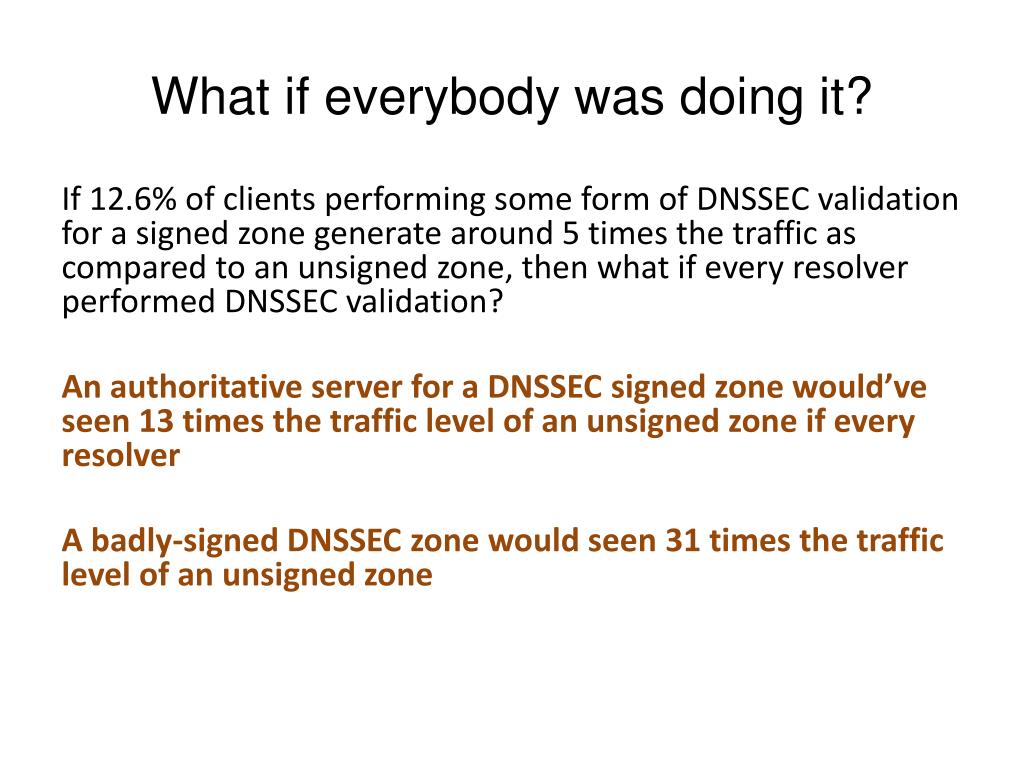 What if everybody was doing it?

If 12.6% of clients performing some form of DNSSEC validation for a signed zone generate around 5 times the traffic as compared to an unsigned zone, then what if every resolver performed DNSSEC validation?

An authoritative server for a DNSSEC signed zone would’ve seen 13 times the traffic level of an unsigned zone if every resolver

A badly-signed DNSSEC zone would seen 31 times the traffic level of an unsigned zone